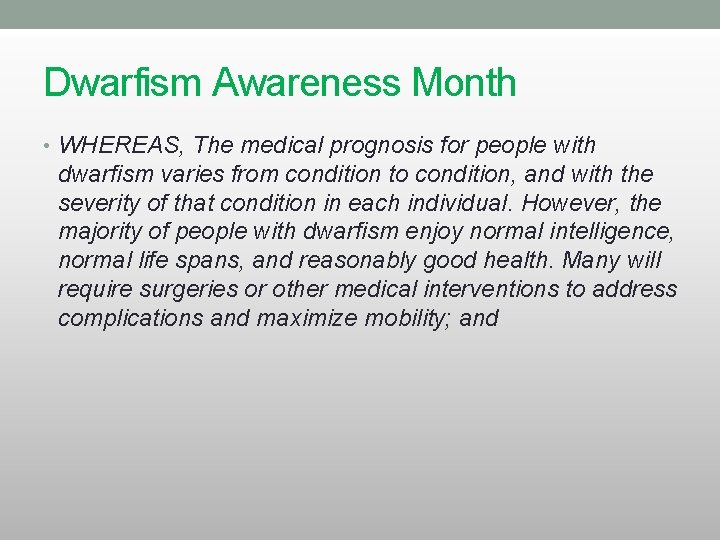 Dwarfism Awareness Month

• WHEREAS, The medical prognosis for people with dwarfism varies from condition to condition, and with the severity of that condition in each individual. However, the majority of people with dwarfism enjoy normal intelligence, normal life spans, and reasonably good health. Many will require surgeries or other medical interventions to address complications and maximize mobility; and